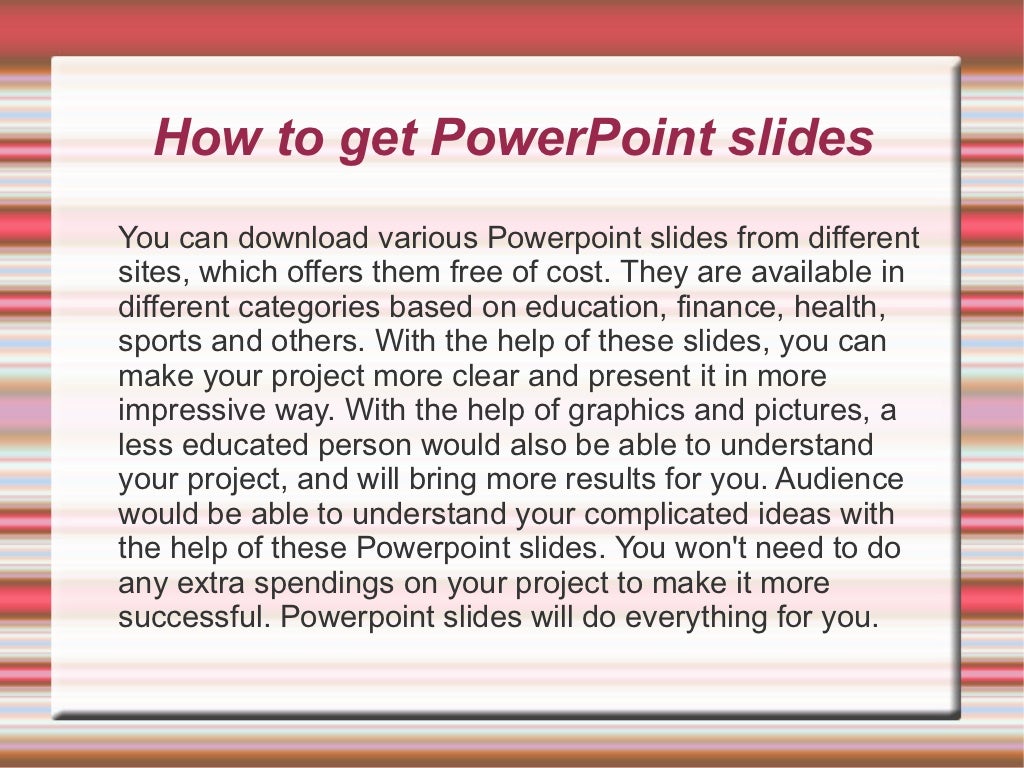 How to get PowerPoint slides

You can download various Powerpoint slides from different sites, which offers them free of cost. They are available in different categories based on education, finance, health, sports and others. With the help of these slides, you can make your project more clear and present it in more impressive way. With the help of graphics and pictures, a less educated person would also be able to understand your project, and will bring more results for you. Audience would be able to understand your complicated ideas with the help of these Powerpoint slides. You won't need to do any extra spendings on your project to make it more successful. Powerpoint slides will do everything for you.